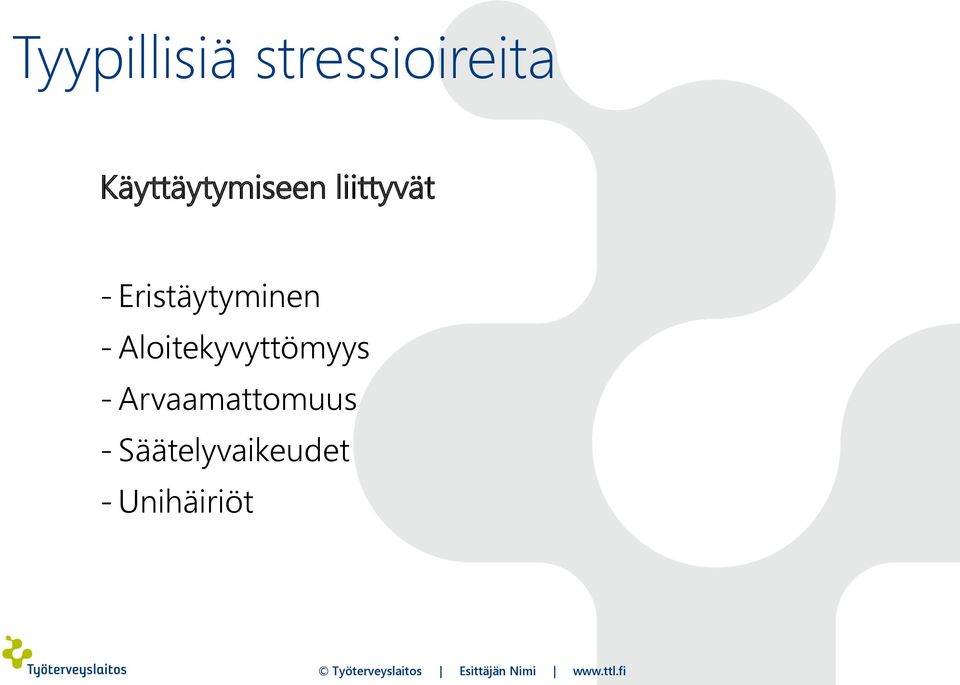 Tyypillisiä stressioireita

Käyttäytymiseen liittyvät

- Eristäytyminen
- Aloitekyvyttömyys
- Arvaamattomuus
- Säätelyvaikeudet
- Unihäiriöt

Työterveyslaitos

© Työterveyslaitos | Esittäjän Nimi | www.ttl.fi